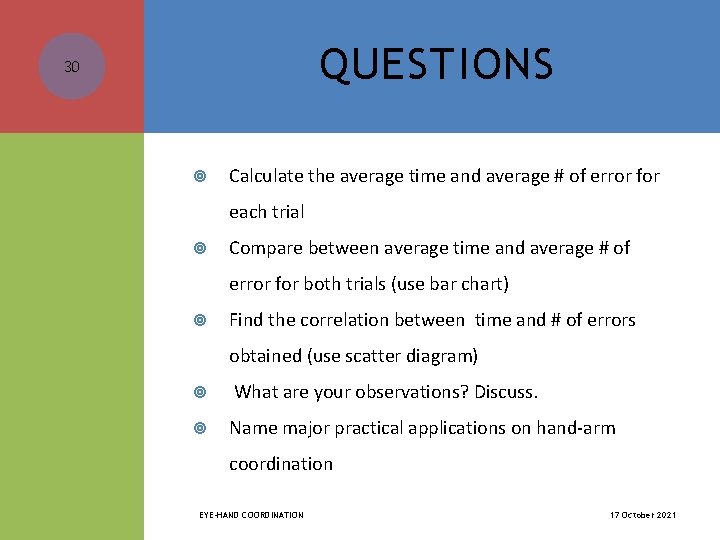 30

QUESTIONS

Calculate the average time and average # of error for each trial

Compare between average time and average # of error for both trials (use bar chart)

Find the correlation between time and # of errors obtained (use scatter diagram)

What are your observations? Discuss.

Name major practical applications on hand-arm coordination

EYE-HAND COORDINATION

17 October 2021